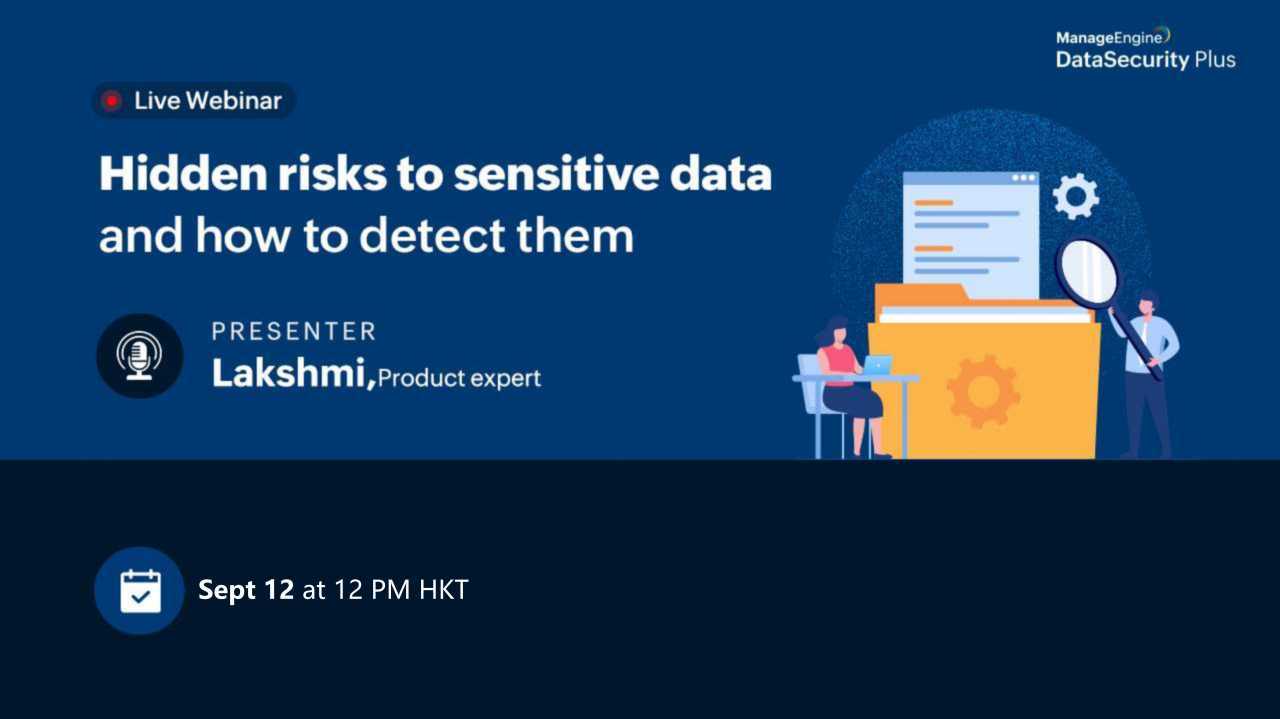 ManageEngine
DataSecurity Plus

Live Webinar

Hidden risks to sensitive data and how to detect them

PRESENTER
Lakshmi, Product expert

Sept 12 at 12 PM HKT